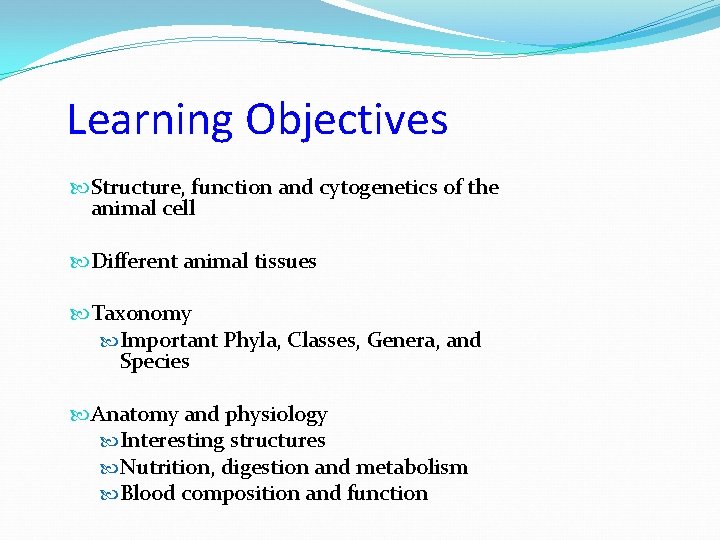 Learning Objectives

Structure, function and cytogenetics of the animal cell

Different animal tissues

Taxonomy
Important Phyla, Classes, Genera, and Species

Anatomy and physiology
Interesting structures
Nutrition, digestion and metabolism
Blood composition and function